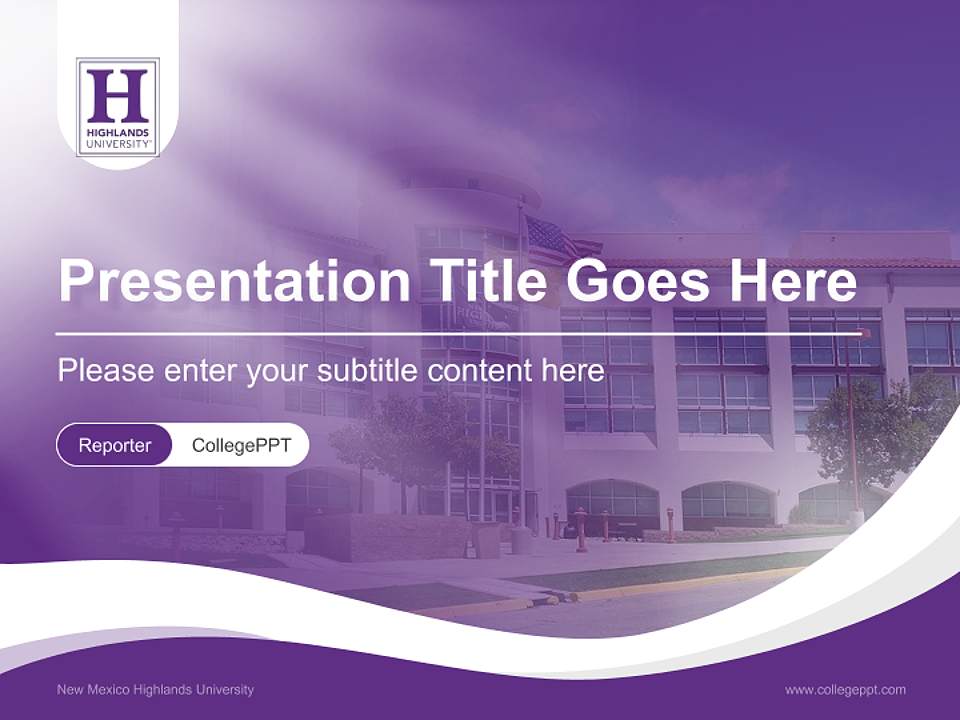 H
HIGHLANDS UNIVERSITY

Presentation Title Goes Here

Please enter your subtitle content here

Reporter CollegePPT

New Mexico Highlands University

www.collegeppt.com